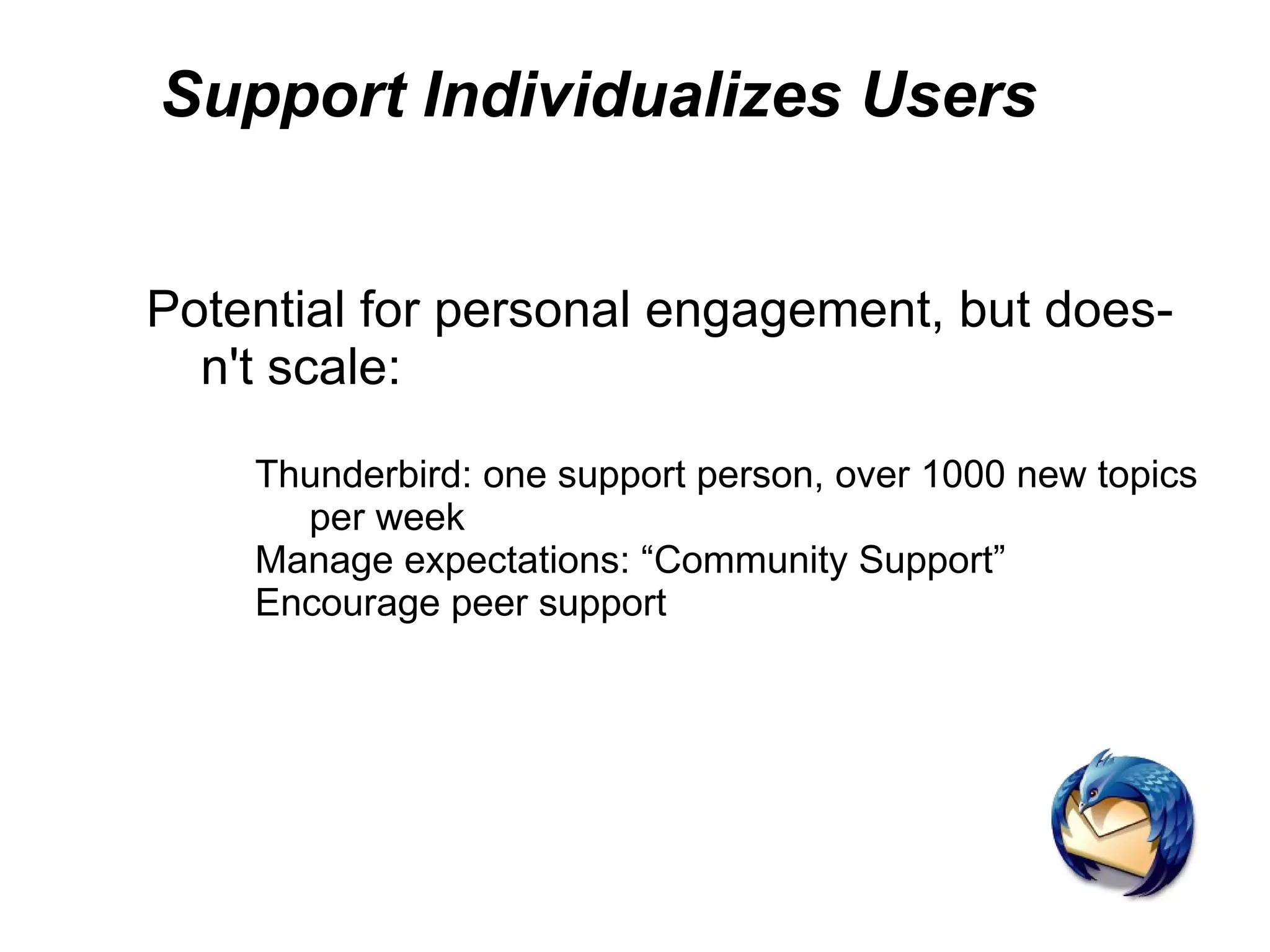 Support Individualizes Users

Potential for personal engagement, but doesn't scale:

Thunderbird: one support person, over 1000 new topics per week
Manage expectations: “Community Support”
Encourage peer support